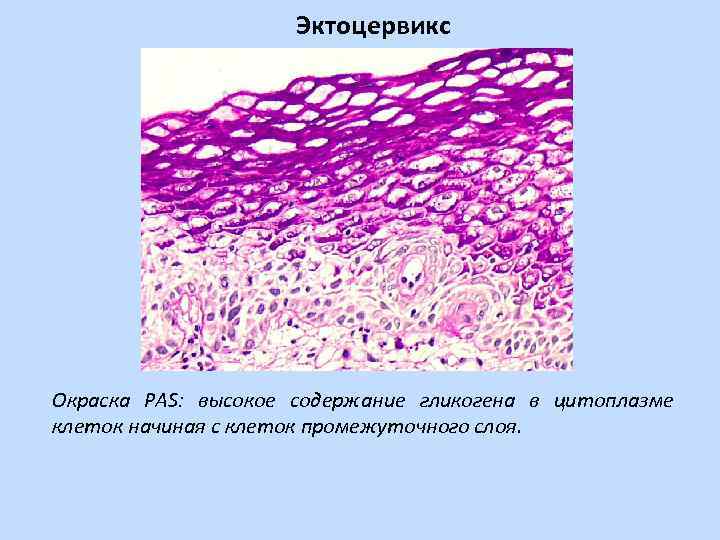 Эктоцервикс

Окраска PAS: высокое содержание гликогена в цитоплазме клеток начиная с клеток промежуточного слоя.